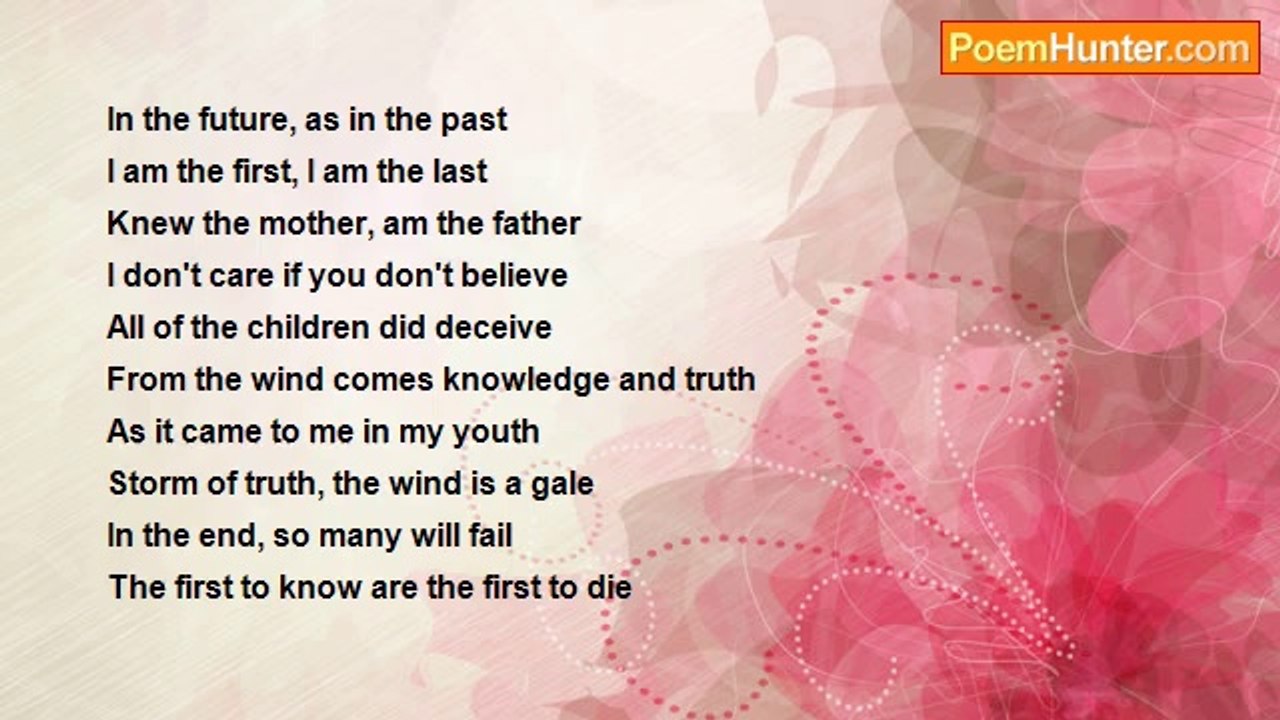 PoemHunter.com

In the future, as in the past
I am the first, I am the last
Knew the mother, am the father
I don't care if you don't believe
All of the children did deceive
From the wind comes knowledge and truth
As it came to me in my youth
Storm of truth, the wind is a gale
In the end, so many will fail
The first to know are the first to die